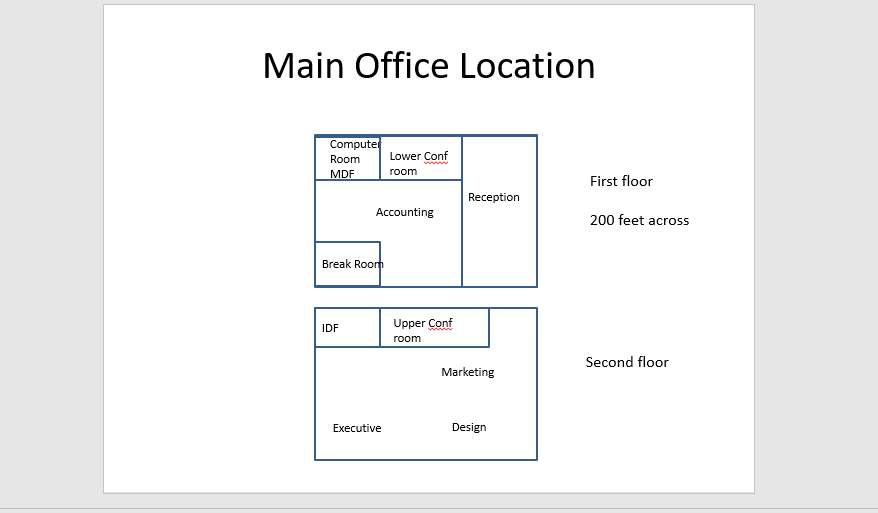 Main Office Location

Computer Room MDF

Lower Conf room

Reception

Accounting

Break Room

First floor

200 feet across

IDF

Upper Conf room

Marketing

Executive

Design

Second floor